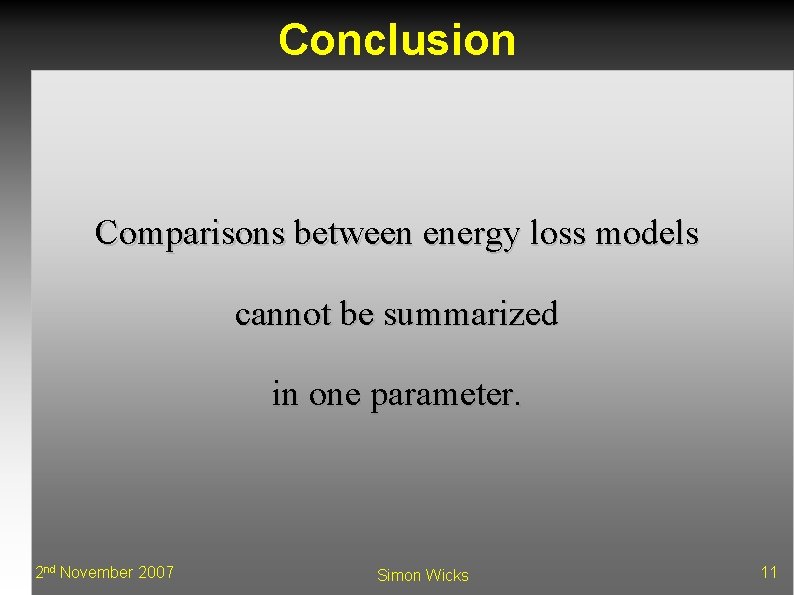 Conclusion

Comparisons between energy loss models

cannot be summarized

in one parameter.

2nd November 2007

Simon Wicks

11